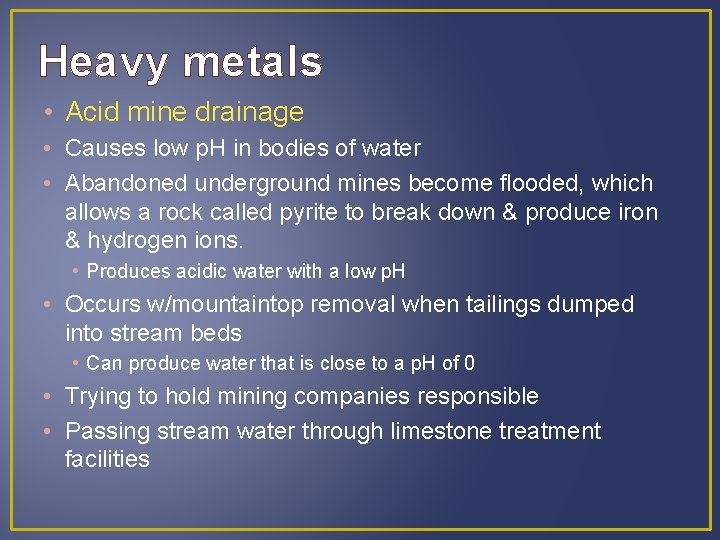 Heavy metals

• Acid mine drainage
• Causes low pH in bodies of water
• Abandoned underground mines become flooded, which allows a rock called pyrite to break down & produce iron & hydrogen ions.
 • Produces acidic water with a low pH
• Occurs w/mountaintop removal when tailings dumped into stream beds
 • Can produce water that is close to a pH of 0
• Trying to hold mining companies responsible
• Passing stream water through limestone treatment facilities